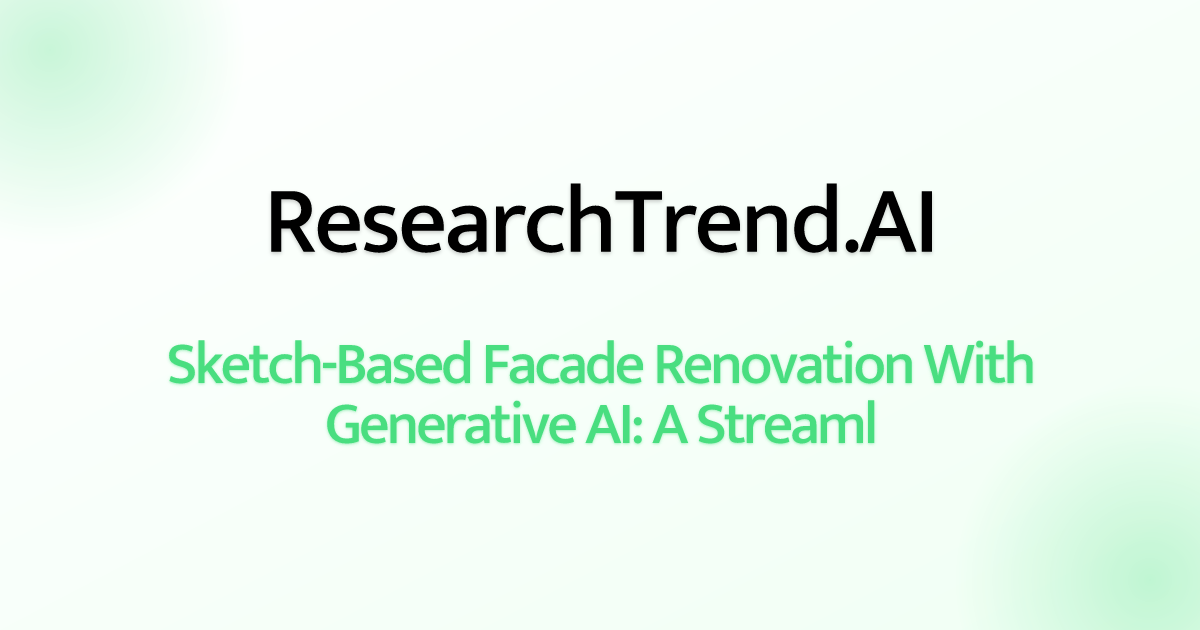 ResearchTrend.AI

Sketch-Based Facade Renovation With Generative AI: A Streaml